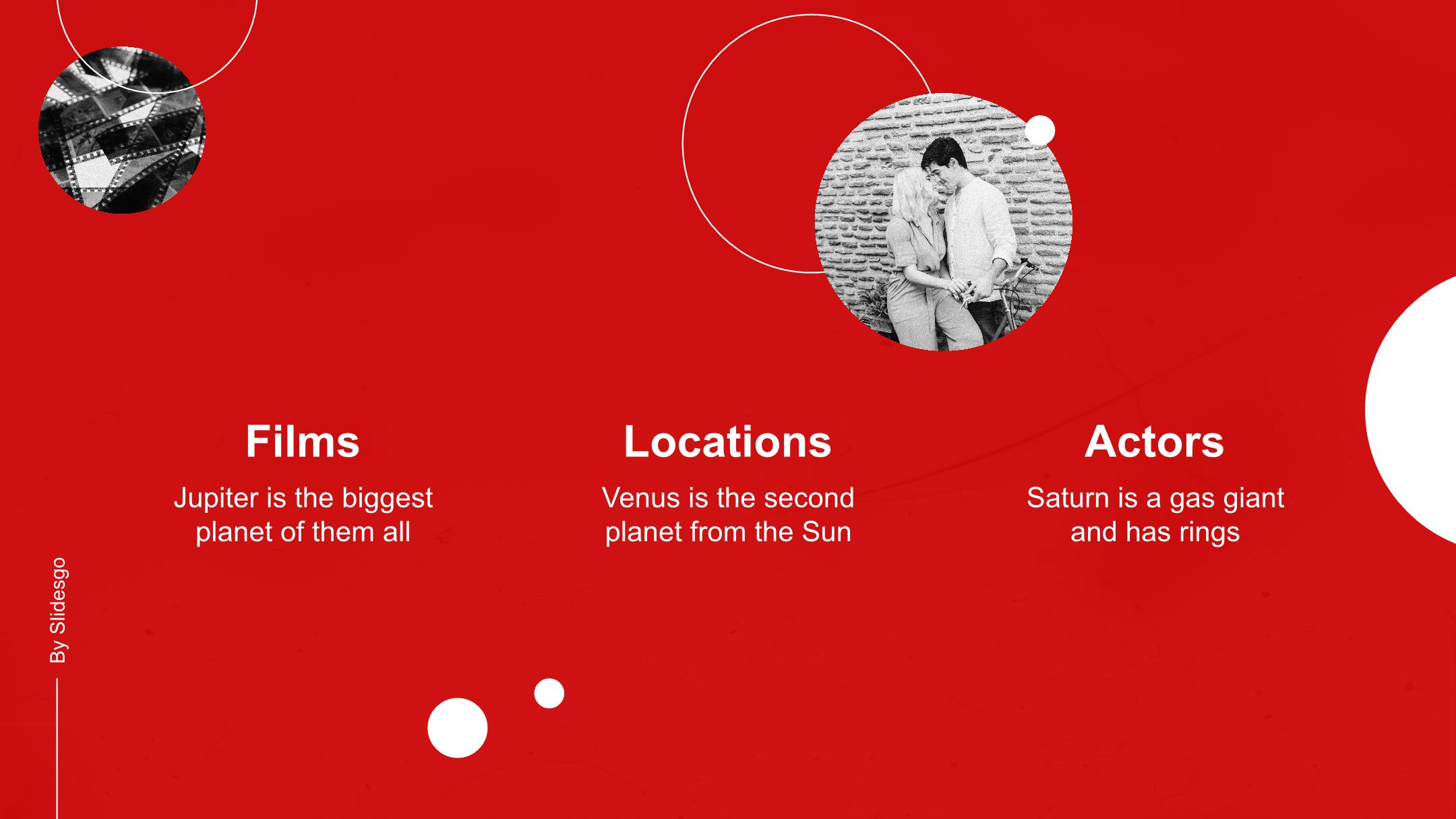 Films

Jupiter is the biggest planet of them all

Locations

Venus is the second planet from the Sun

Actors

Saturn is a gas giant and has rings

By Slidesgo